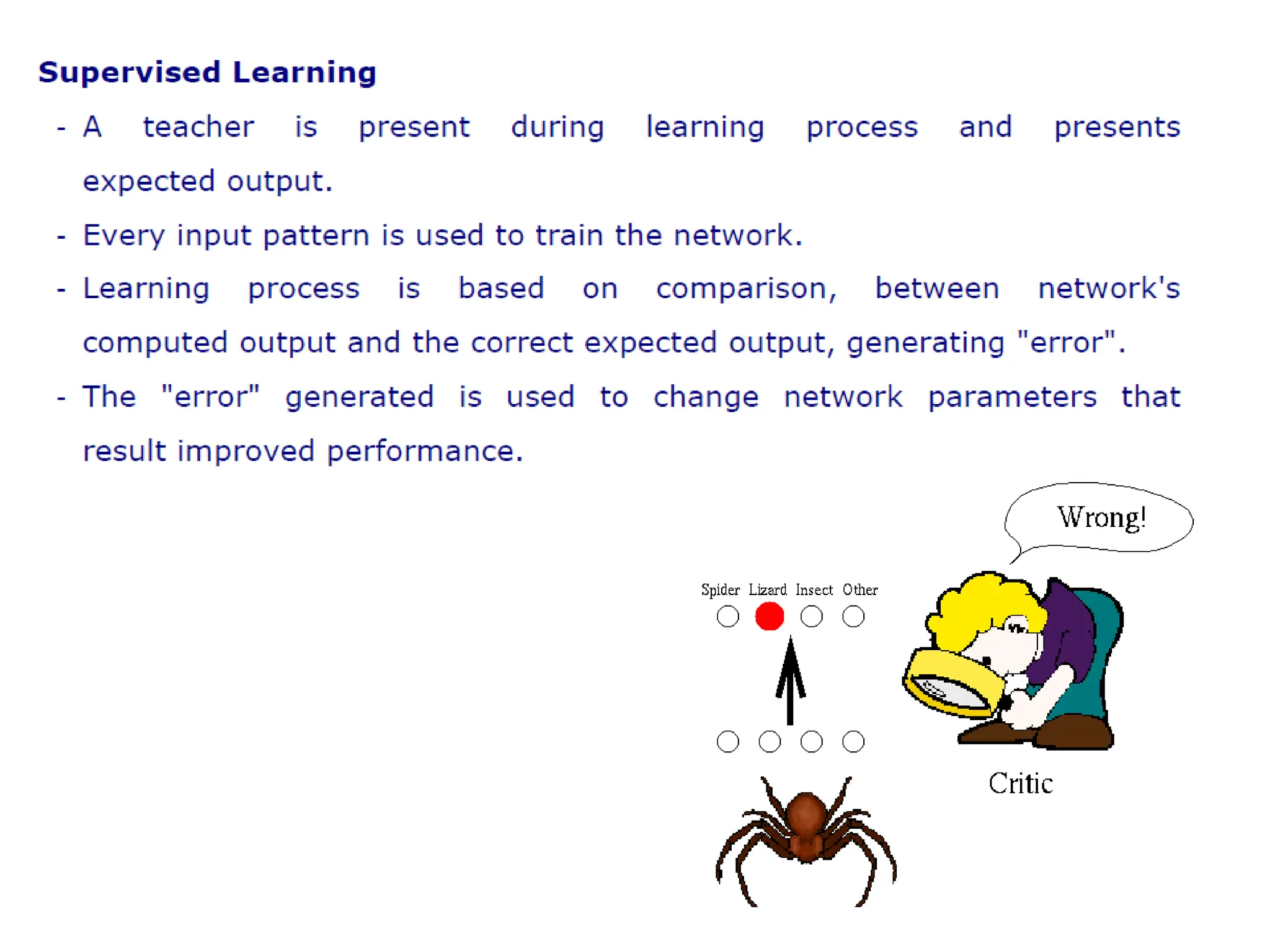 Supervised Learning

- A teacher is present during learning process and presents expected output.

- Every input pattern is used to train the network.

- Learning process is based on comparison, between network's computed output and the correct expected output, generating "error".

- The "error" generated is used to change network parameters that result improved performance.

Wrong!

Spider Lizard Insect Other

Critic